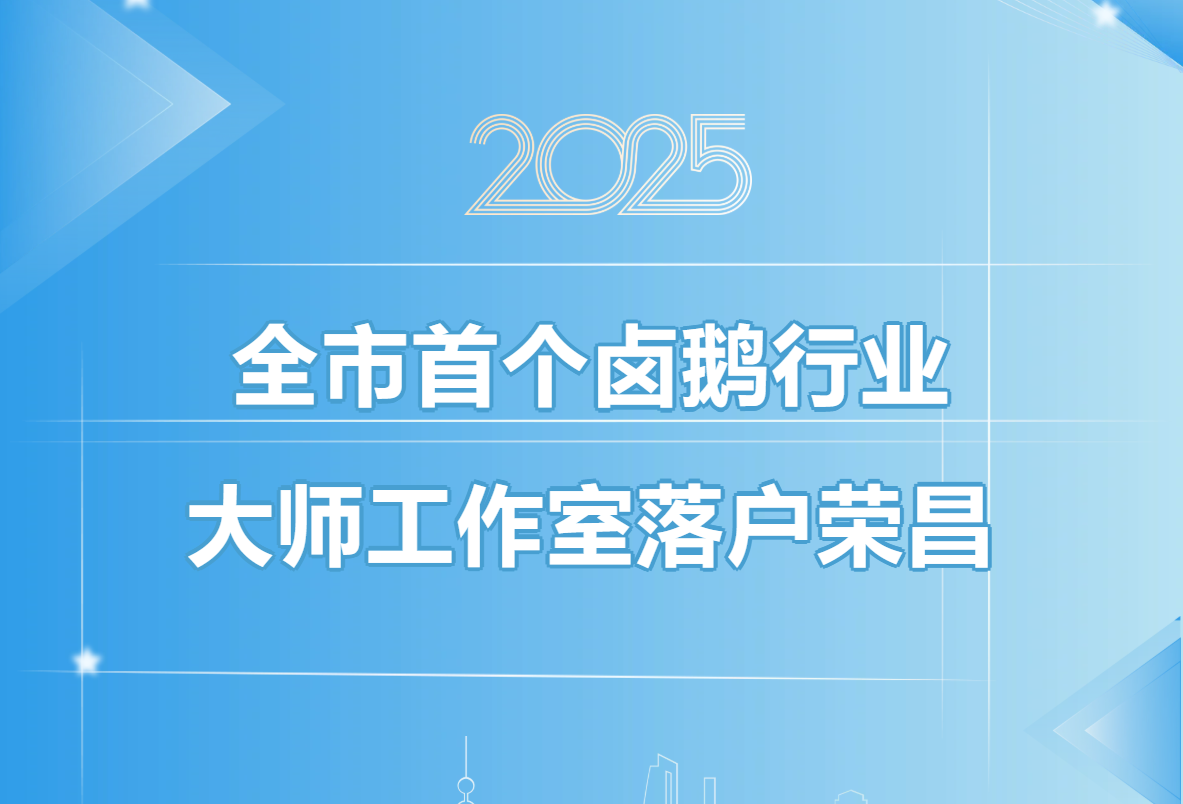 2025

全市首个卤鹅行业
大师工作室落户荣昌